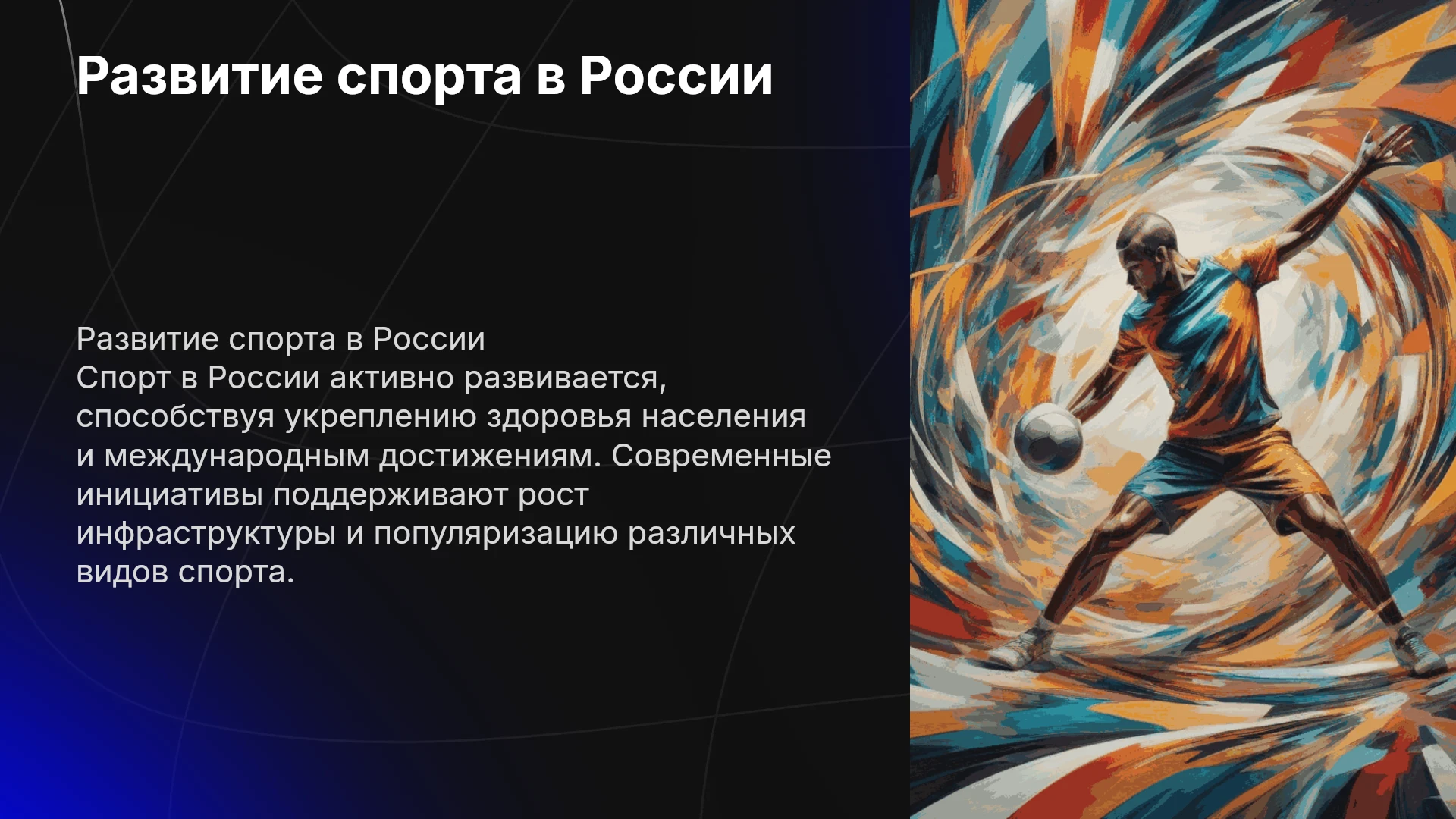 Развитие спорта в России

Развитие спорта в России
Спорт в России активно развивается, способствуя укреплению здоровья населения и международным достижениям. Современные инициативы поддерживают рост инфраструктуры и популяризацию различных видов спорта.